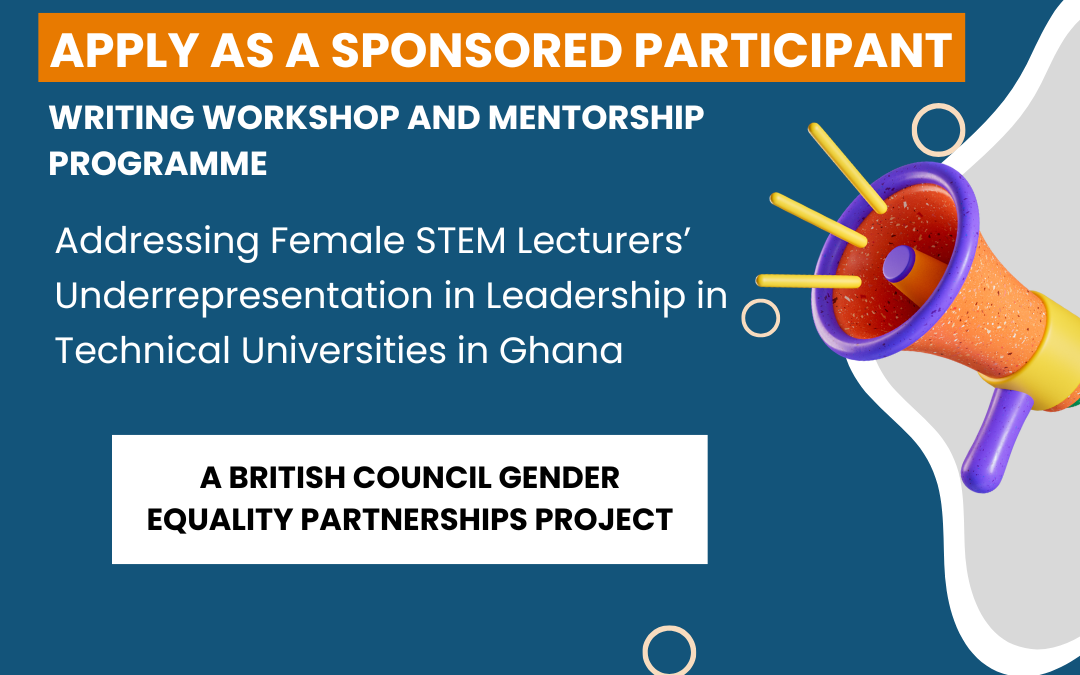 APPLY AS A SPONSORED PARTICIPANT

WRITING WORKSHOP AND MENTORSHIP PROGRAMME

Addressing Female STEM Lecturers' Underrepresentation in Leadership in Technical Universities in Ghana

A BRITISH COUNCIL GENDER EQUALITY PARTNERSHIPS PROJECT